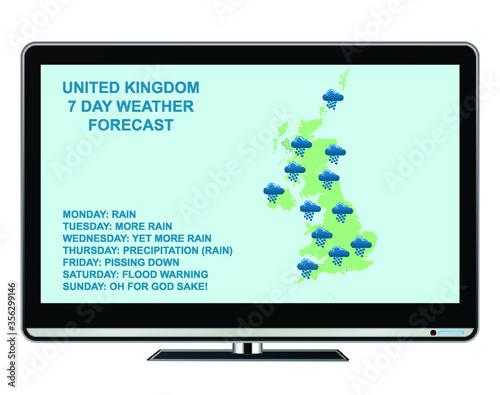 UNITED KINGDOM
7 DAY WEATHER
FORECAST

MONDAY: RAIN
TUESDAY: MORE RAIN
WEDNESDAY: YET MORE RAIN
THURSDAY: PRECIPITATION (RAIN)
FRIDAY: PISSING DOWN
SATURDAY: FLOOD WARNING
SUNDAY: OH FOR GOD SAKE!

Adobe Stock
#356299146